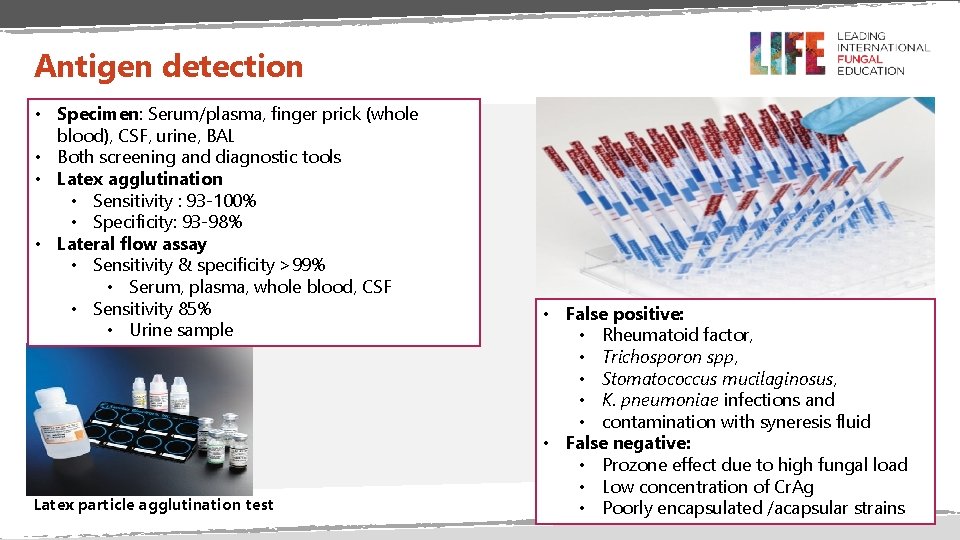 Antigen detection

LIFE LEADING INTERNATIONAL FUNGAL EDUCATION

• Specimen: Serum/plasma, finger prick (whole blood), CSF, urine, BAL
• Both screening and diagnostic tools
• Latex agglutination
  • Sensitivity : 93-100%
  • Specificity: 93-98%
• Lateral flow assay
  • Sensitivity & specificity >99%
    • Serum, plasma, whole blood, CSF
  • Sensitivity 85%
    • Urine sample

Latex particle agglutination test

• False positive:
  • Rheumatoid factor,
  • Trichosporon spp,
  • Stomatococcus mucilaginosus,
  • K. pneumoniae infections and
  • contamination with syneresis fluid
• False negative:
  • Prozone effect due to high fungal load
  • Low concentration of CrAg
  • Poorly encapsulated /acapsular strains